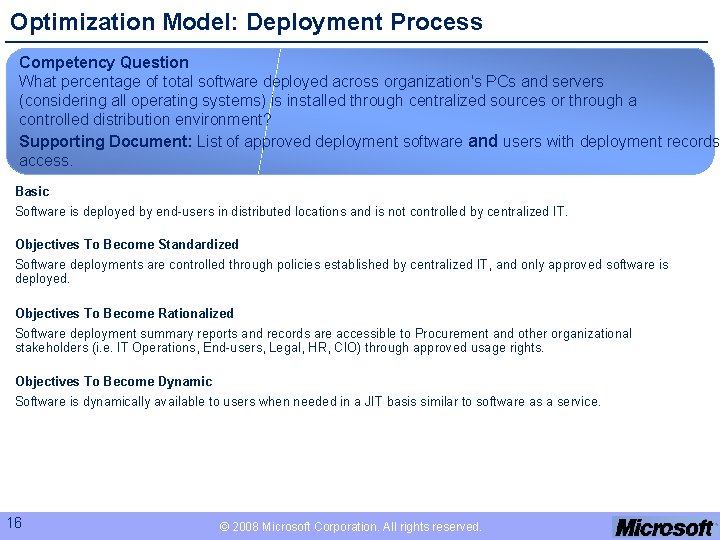 Optimization Model: Deployment Process

Competency Question
What percentage of total software deployed across organization's PCs and servers (considering all operating systems) is installed through centralized sources or through a controlled distribution environment?

Supporting Document: List of approved deployment software and users with deployment records access.

Basic
Software is deployed by end-users in distributed locations and is not controlled by centralized IT.

Objectives To Become Standardized
Software deployments are controlled through policies established by centralized IT, and only approved software is deployed.

Objectives To Become Rationalized
Software deployment summary reports and records are accessible to Procurement and other organizational stakeholders (i.e. IT Operations, End-users, Legal, HR, CIO) through approved usage rights.

Objectives To Become Dynamic
Software is dynamically available to users when needed in a JIT basis similar to software as a service.

16

© 2008 Microsoft Corporation. All rights reserved.

Microsoft